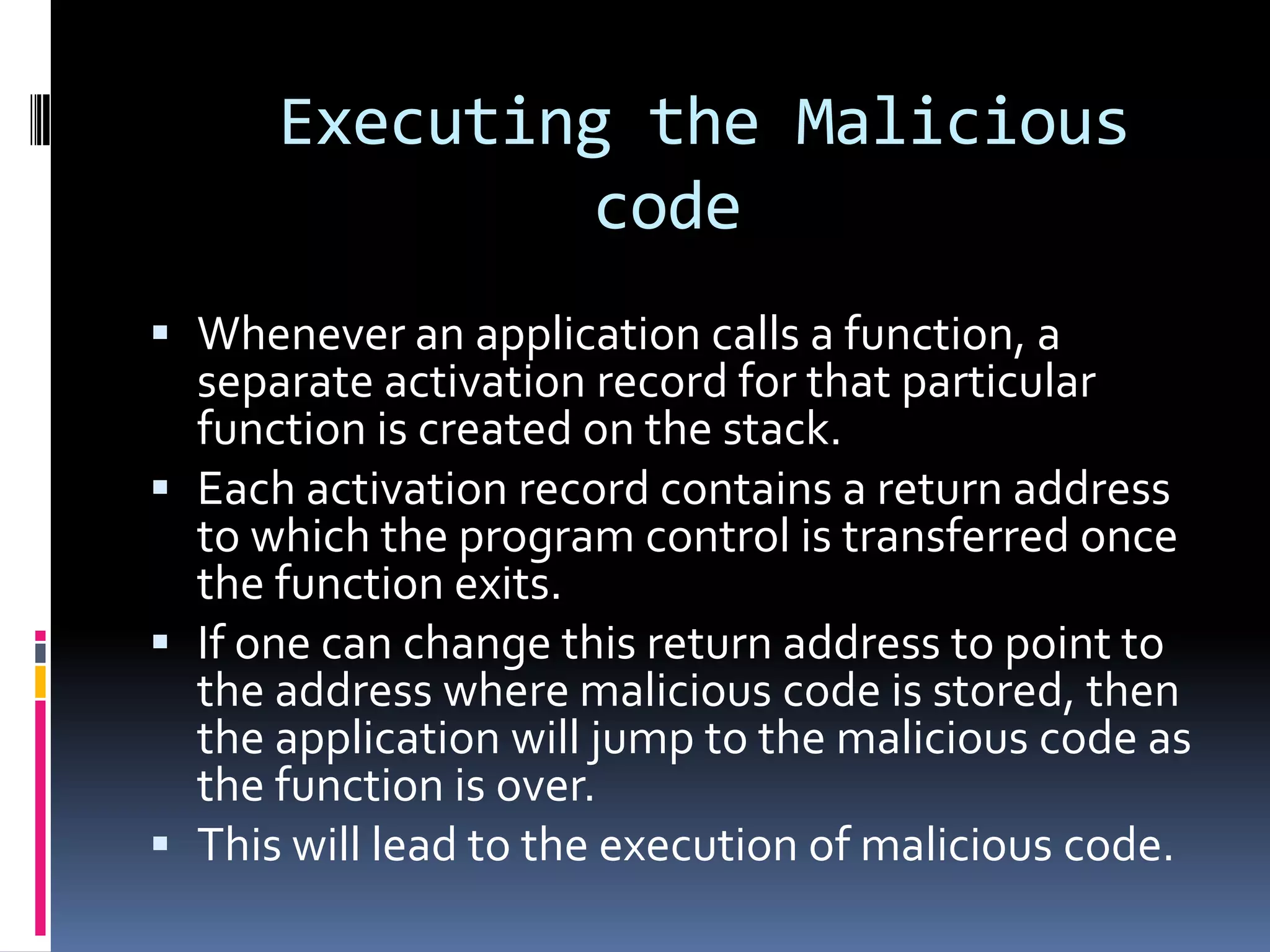 Executing the Malicious code

▪ Whenever an application calls a function, a separate activation record for that particular function is created on the stack.
▪ Each activation record contains a return address to which the program control is transferred once the function exits.
▪ If one can change this return address to point to the address where malicious code is stored, then the application will jump to the malicious code as the function is over.
▪ This will lead to the execution of malicious code.